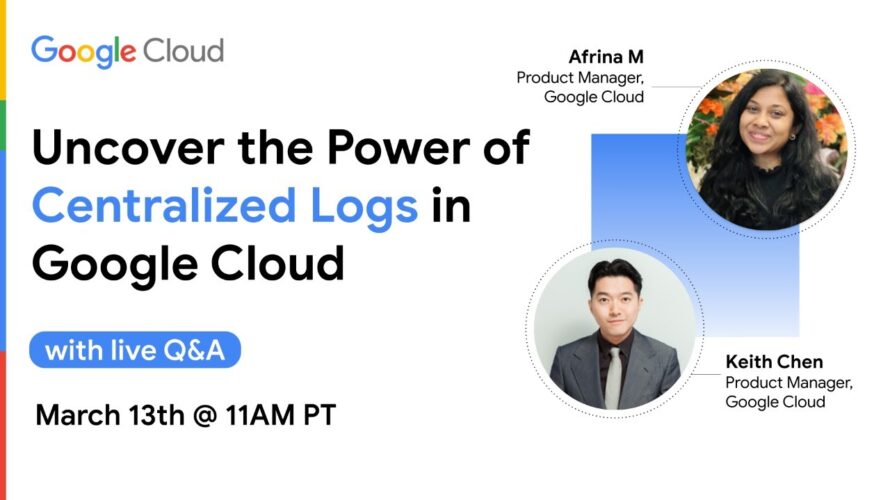 Google Cloud

Uncover the Power of Centralized Logs in Google Cloud

with live Q&A

March 13th @ 11AM PT

Afrina M
Product Manager,
Google Cloud

Keith Chen
Product Manager,
Google Cloud